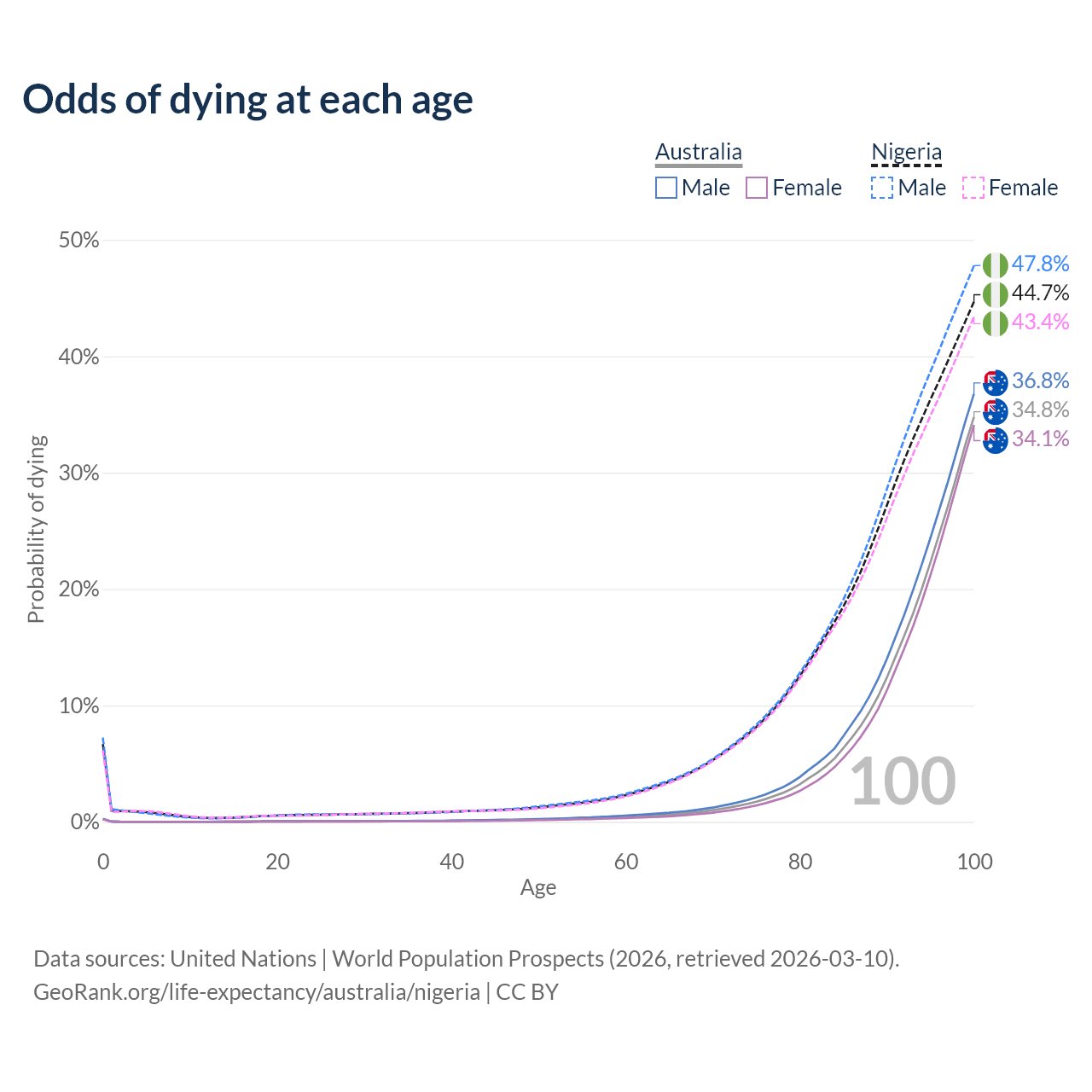 Odds of dying at each age

Australia
Male Female

Nigeria
Male Female

50%
40%
30%
20%
10%
0%

Probability of dying

47.8%
44.7%
43.4%
36.8%
34.8%
34.1%

100

0
20
40
60
80
100
Age

Data sources: United Nations | World Population Prospects (2026, retrieved 2026-03-10).
GeoRank.org/life-expectancy/australia/nigeria | CC BY